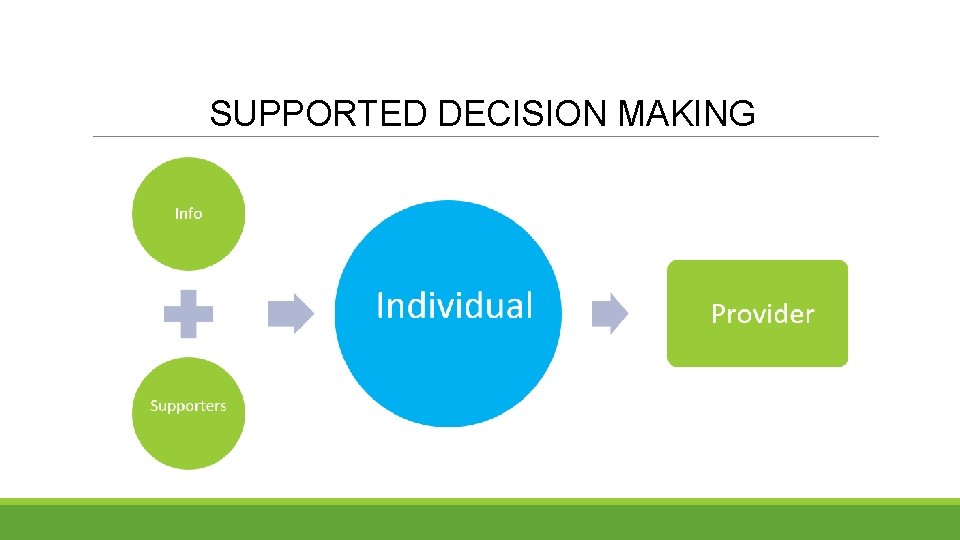 SUPPORTED DECISION MAKING

Info

Supporters

Individual

Provider